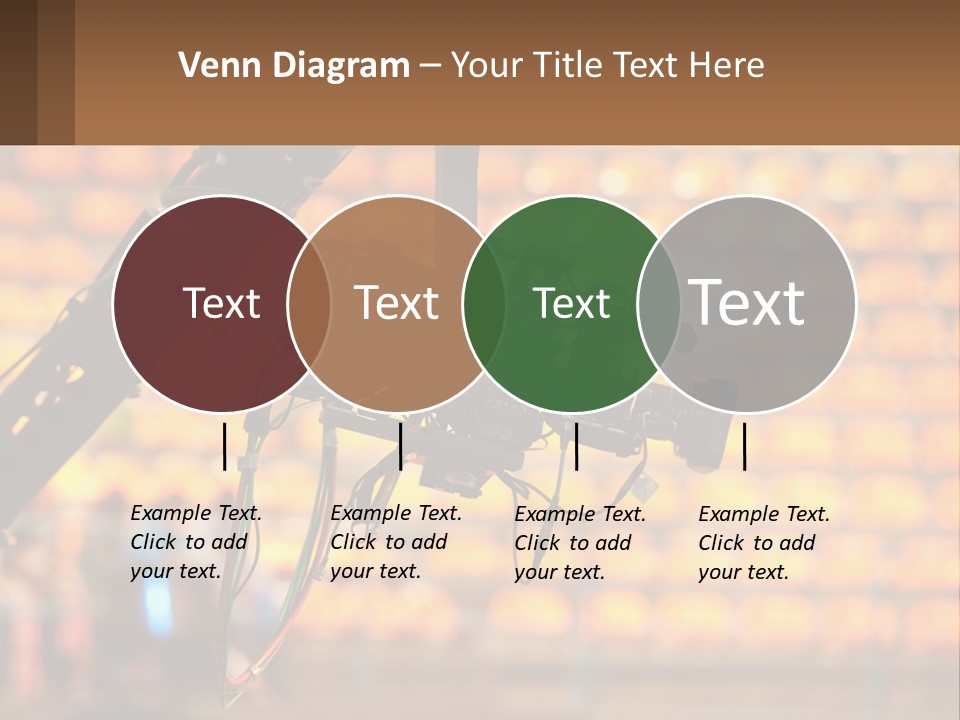 Venn Diagram – Your Title Text Here

Text

Text

Text

Text

Example Text. Click to add your text.

Example Text. Click to add your text.

Example Text. Click to add your text.

Example Text. Click to add your text.